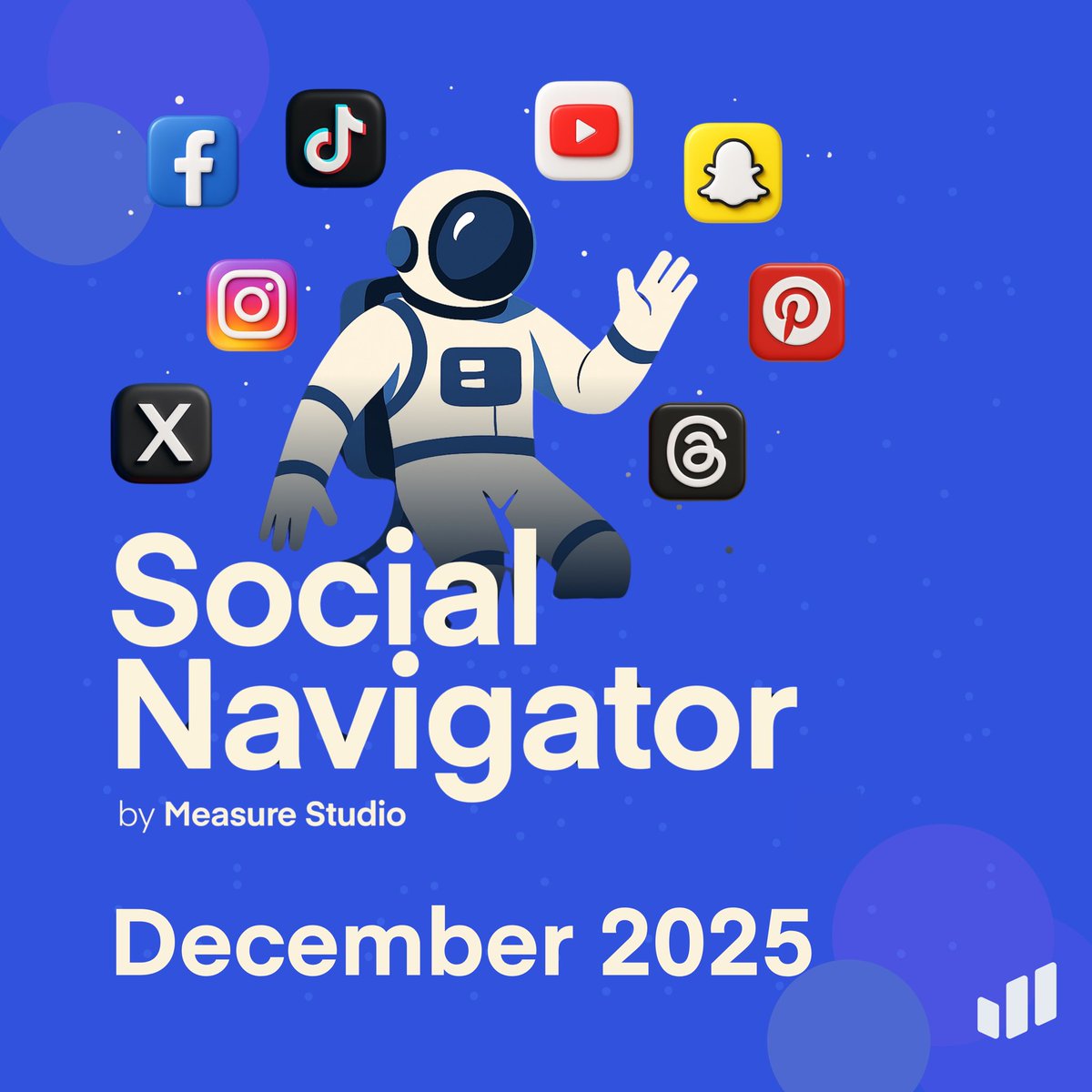 Social Navigator

by Measure Studio

December 2025